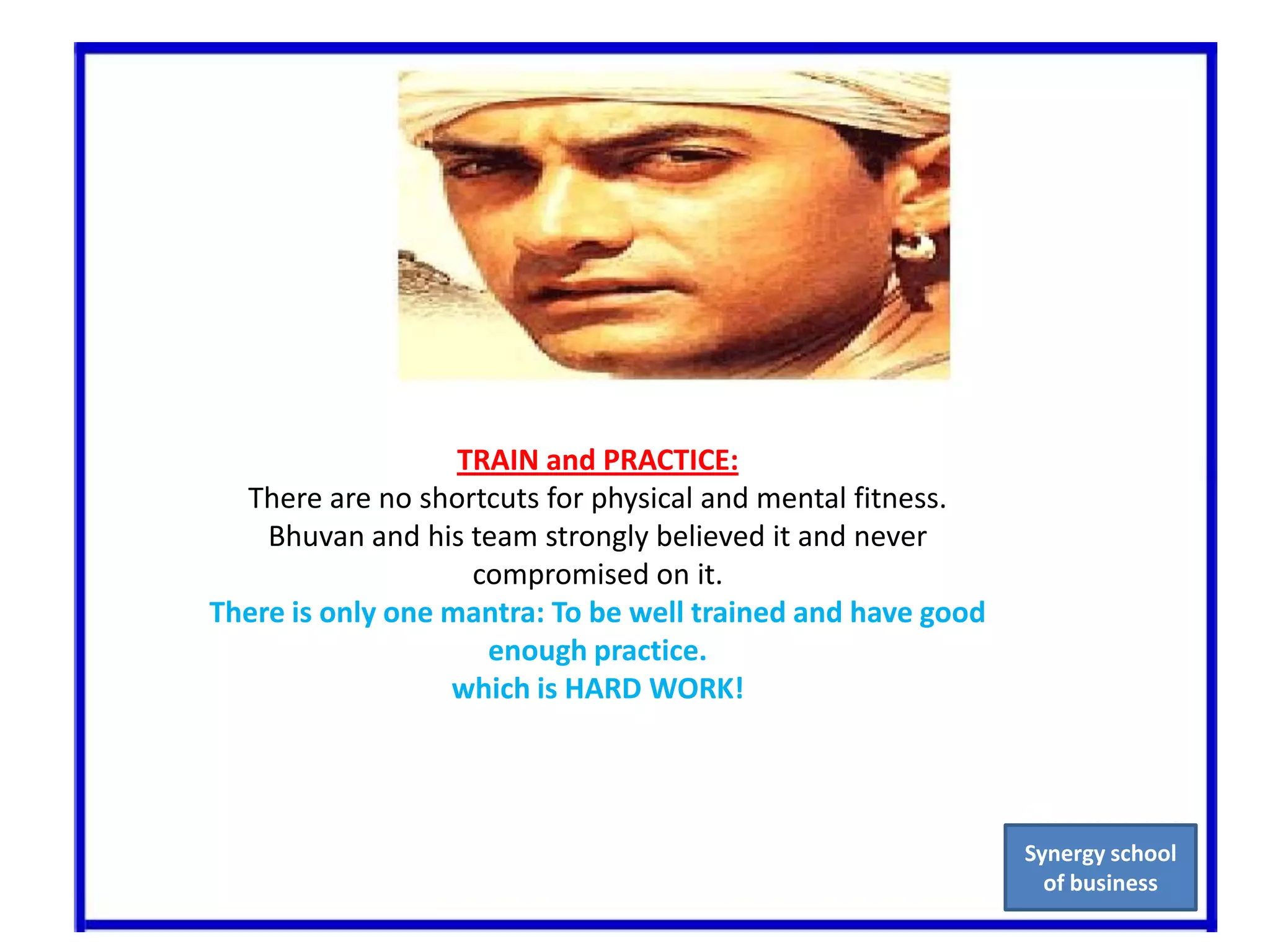 TRAIN and PRACTICE:
There are no shortcuts for physical and mental fitness. Bhuvan and his team strongly believed it and never compromised on it.
There is only one mantra: To be well trained and have good enough practice.
which is HARD WORK!

Synergy school of business